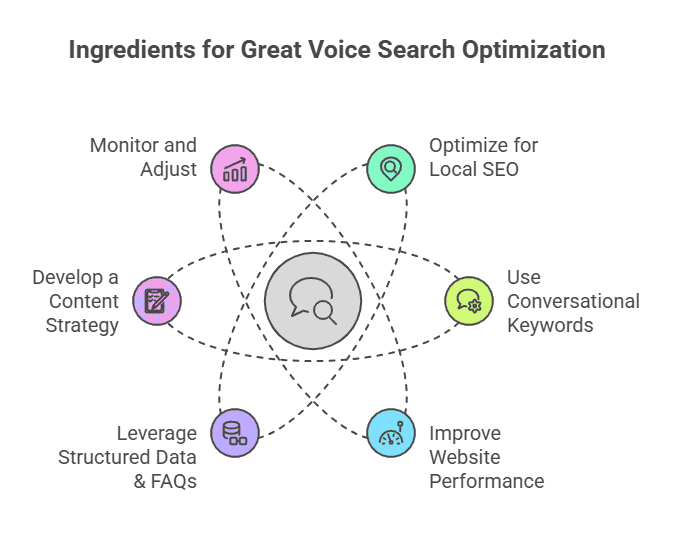 Ingredients for Great Voice Search Optimization

Monitor and Adjust

Optimize for Local SEO

Develop a Content Strategy

Use Conversational Keywords

Leverage Structured Data & FAQs

Improve Website Performance